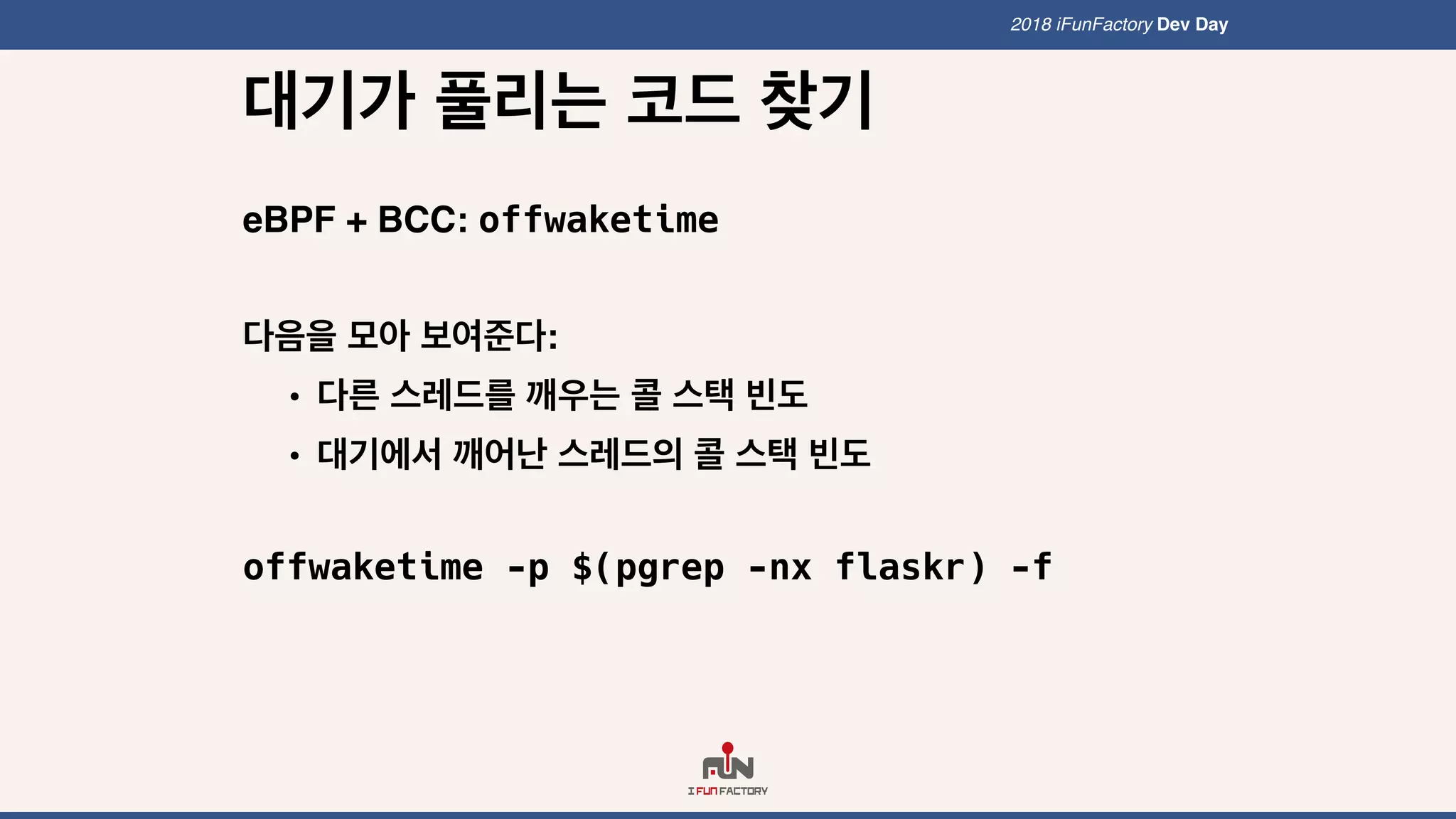 2018 iFunFactory Dev Day

대기가 풀리는 코드 찾기

eBPF + BCC: offwaketime

다음을 모아 보여준다:

• 다른 스레드를 깨우는 콜 스택 빈도

• 대기에서 깨어난 스레드의 콜 스택 빈도

offwaketime -p $(pgrep -nx flaskr) -f

FUN
I FUN FACTORY